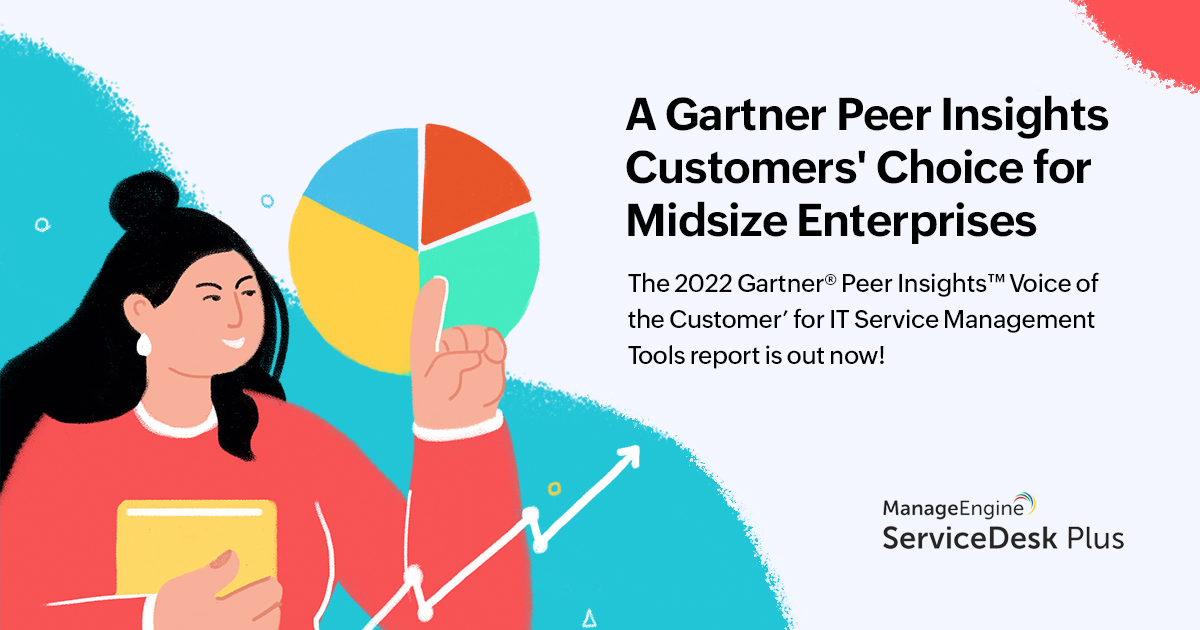 A Gartner Peer Insights Customers' Choice for Midsize Enterprises

The 2022 Gartner® Peer Insights™ Voice of the Customer' for IT Service Management Tools report is out now!

ManageEngine
ServiceDesk Plus